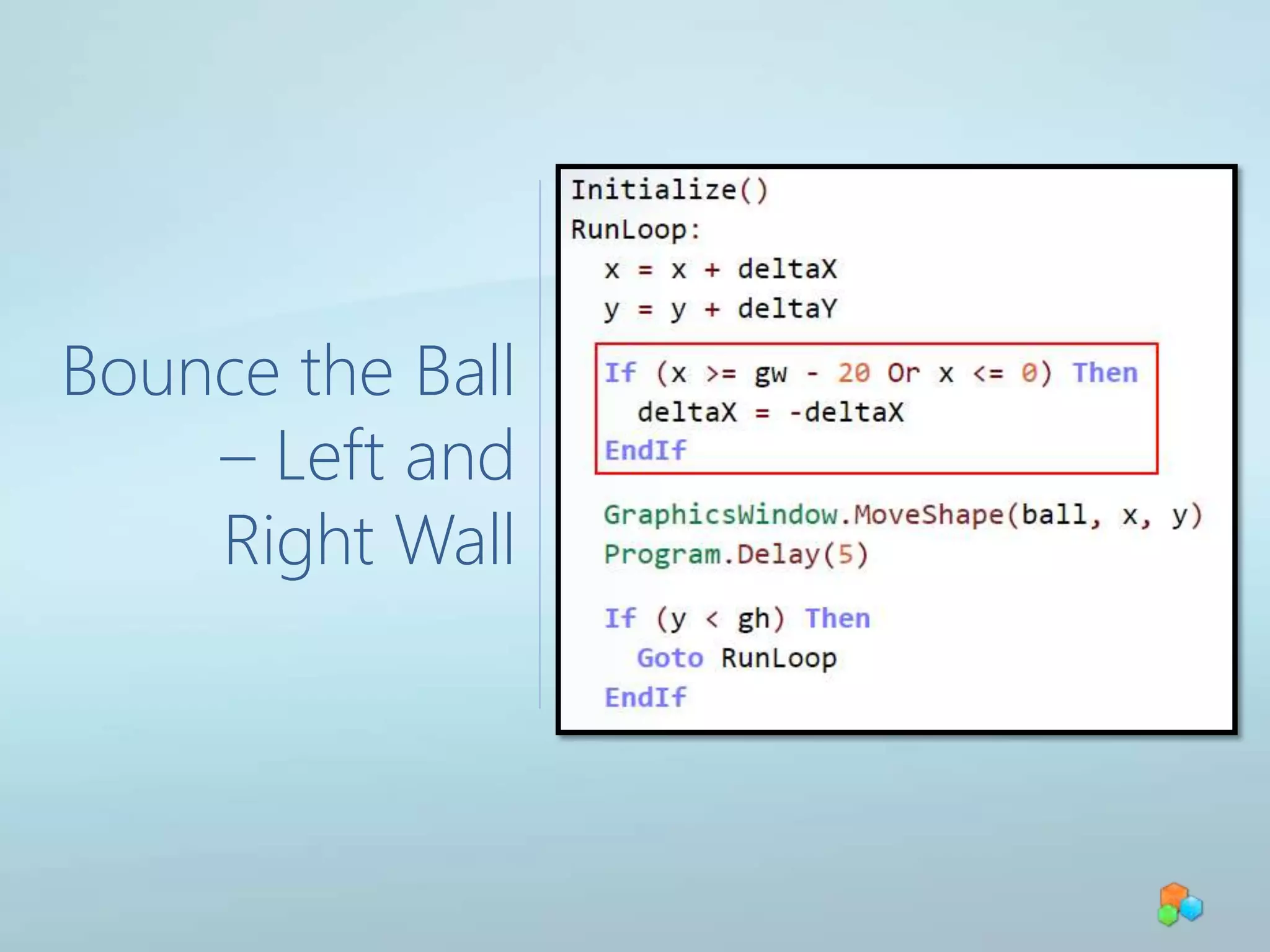 Bounce the Ball – Left and Right Wall

Initialize()
RunLoop:
  x = x + deltaX
  y = y + deltaY

  If (x >= gw - 20 Or x <= 0) Then
    deltaX = -deltaX
  EndIf

  GraphicsWindow.MoveShape(ball, x, y)
  Program.Delay(5)

  If (y < gh) Then
    Goto RunLoop
  EndIf